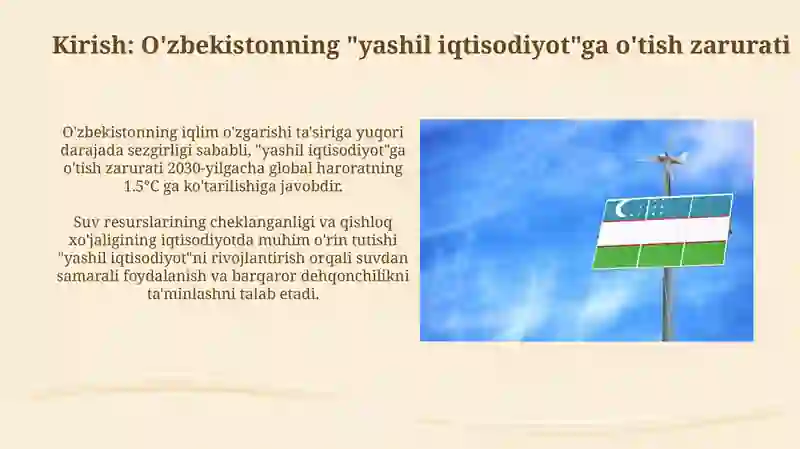 Kirish: O'zbekistonning "yashil iqtisodiyot"ga o'tish zarurati

O'zbekistonning iqlim o'zgarishi ta'siriga yuqori darajada sezgirligi sababli, "yashil iqtisodiyot"ga o'tish zarurati 2030-yilgacha global haroratning 1.5°C ga ko'tarilishiga javobdir.

Suv resurslarining cheklanganligi va qishloq xo'jaligining iqtisodiyotda muhim o'rin tutishi "yashil iqtisodiyot"ni rivojlantirish orqali suvdan samarali foydalanish va barqaror dehqonchilikni ta'minlashni talab etadi.